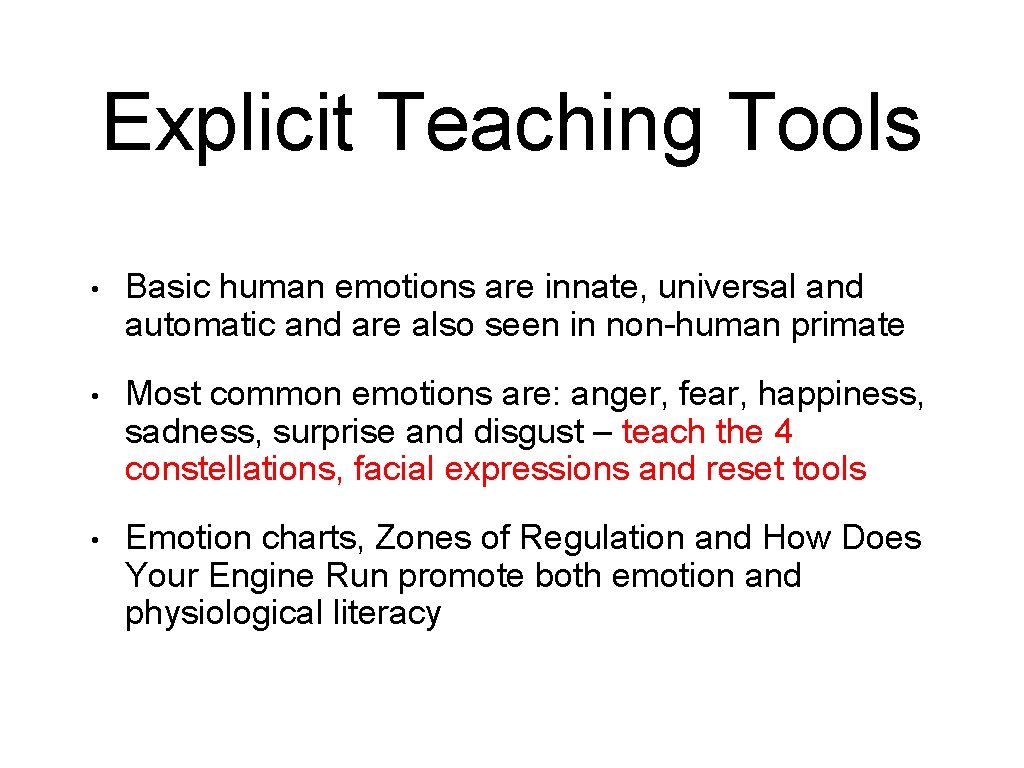 Explicit Teaching Tools

• Basic human emotions are innate, universal and automatic and are also seen in non-human primate

• Most common emotions are: anger, fear, happiness, sadness, surprise and disgust – teach the 4 constellations, facial expressions and reset tools

• Emotion charts, Zones of Regulation and How Does Your Engine Run promote both emotion and physiological literacy